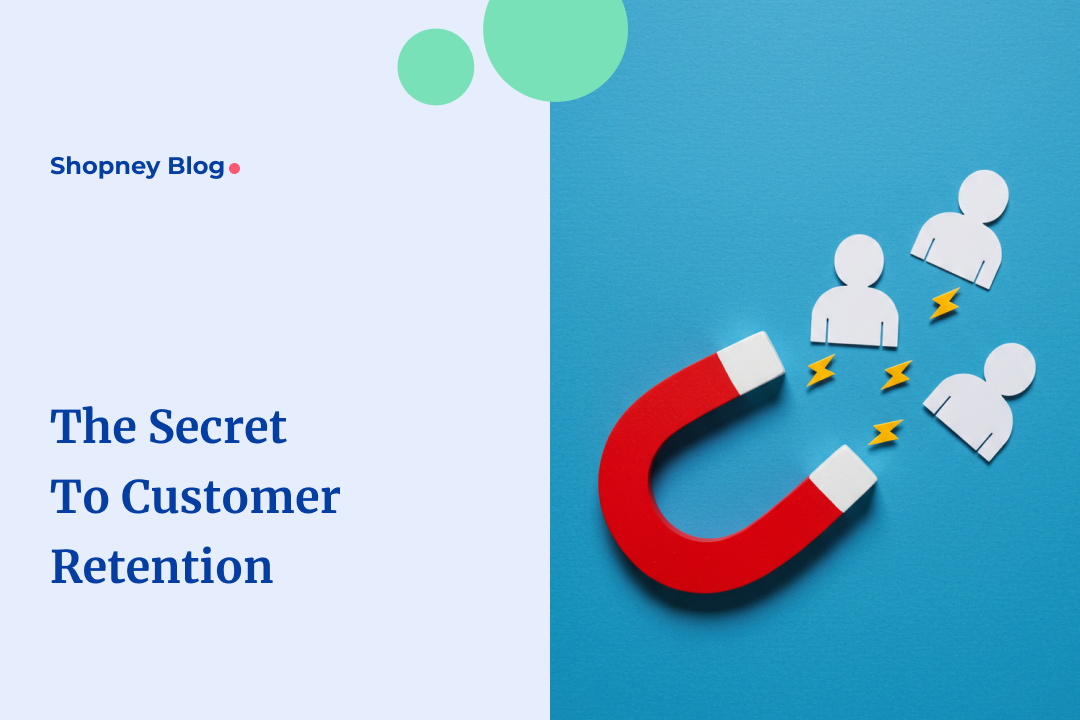 Shopney Blog

The Secret To Customer Retention